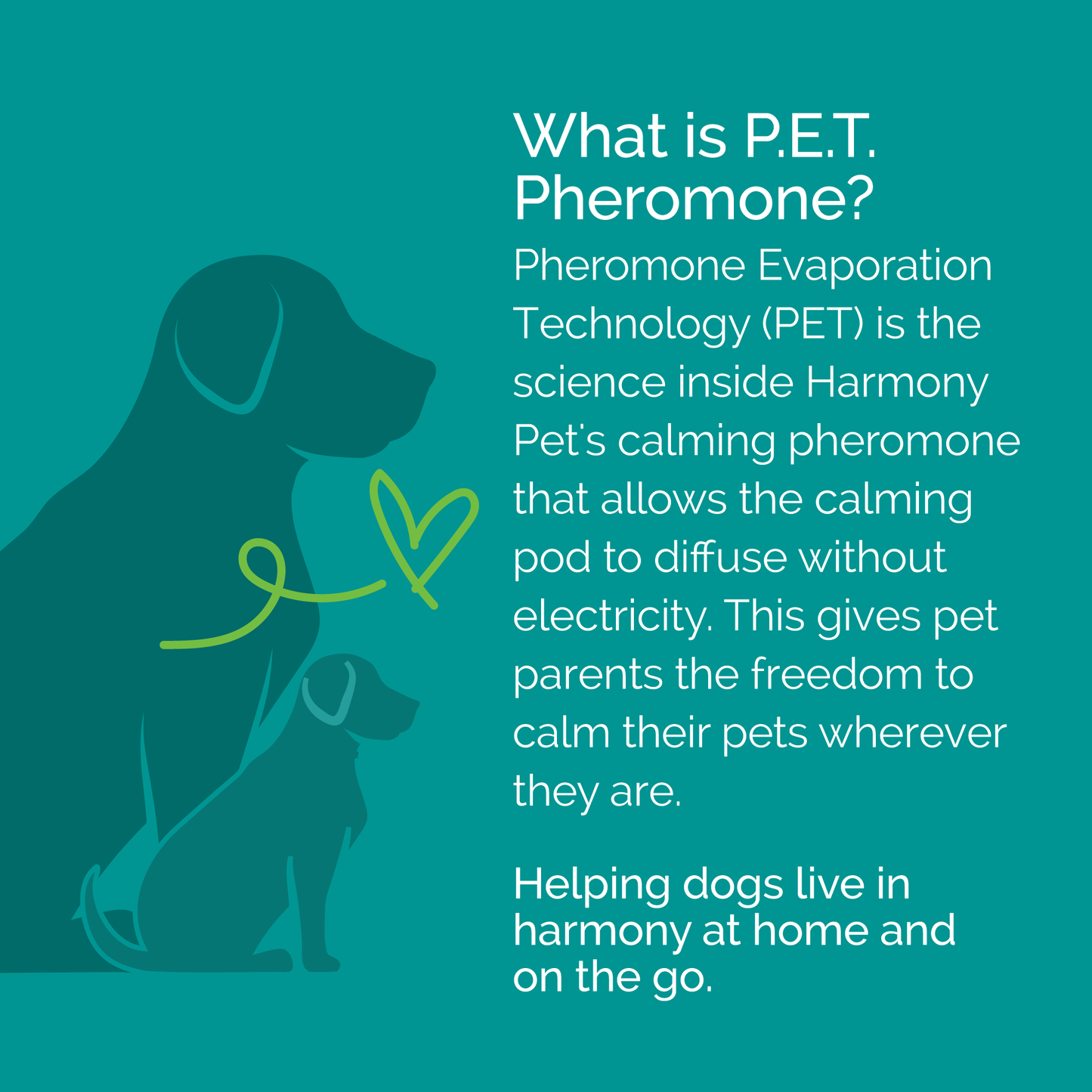 What is P.E.T. Pheromone?

Pheromone Evaporation Technology (PET) is the science inside Harmony Pet's calming pheromone that allows the calming pod to diffuse without electricity. This gives pet parents the freedom to calm their pets wherever they are.

Helping dogs live in harmony at home and on the go.